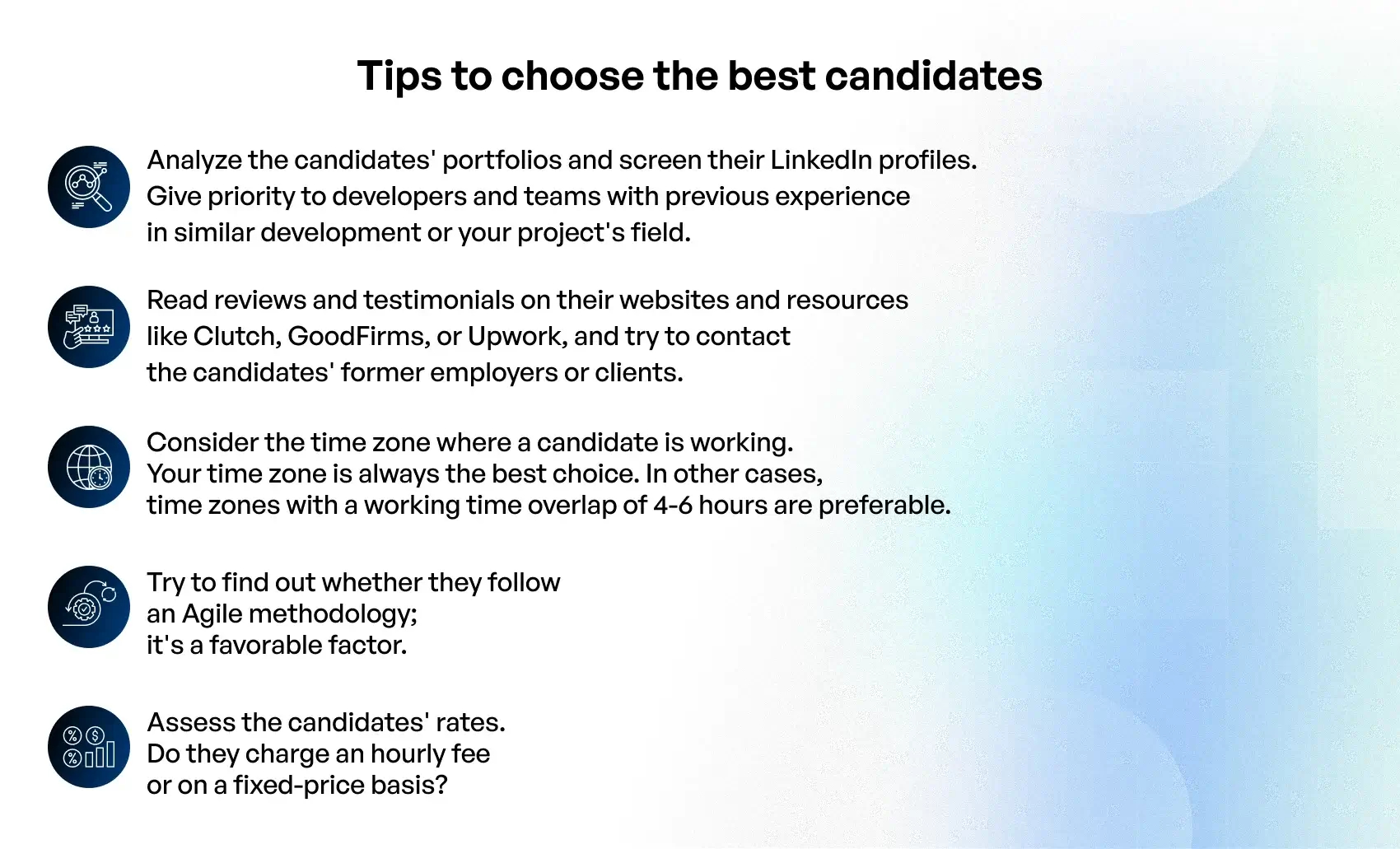 Tips to choose the best candidates

Analyze the candidates' portfolios and screen their LinkedIn profiles. Give priority to developers and teams with previous experience in similar development or your project's field.

Read reviews and testimonials on their websites and resources like Clutch, GoodFirms, or Upwork, and try to contact the candidates' former employers or clients.

Consider the time zone where a candidate is working. Your time zone is always the best choice. In other cases, time zones with a working time overlap of 4-6 hours are preferable.

Try to find out whether they follow an Agile methodology; it's a favorable factor.

Assess the candidates' rates. Do they charge an hourly fee or on a fixed-price basis?